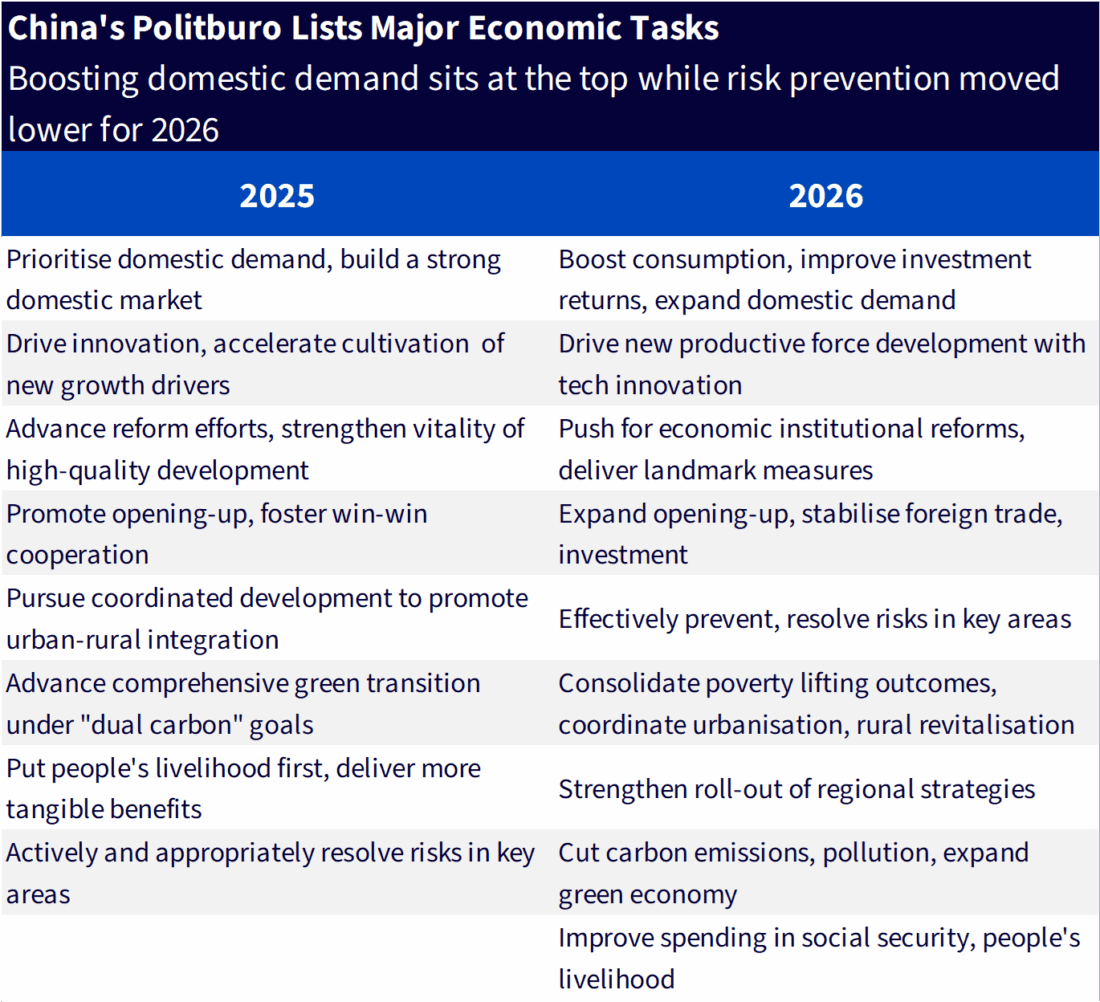 China's Politburo Lists Major Economic Tasks
Boosting domestic demand sits at the top while risk prevention moved lower for 2026

| 2025 | 2026 |
|---|---|
| Prioritise domestic demand, build a strong domestic market | Boost consumption, improve investment returns, expand domestic demand |
| Drive innovation, accelerate cultivation of new growth drivers | Drive new productive force development with tech innovation |
| Advance reform efforts, strengthen vitality of high-quality development | Push for economic institutional reforms, deliver landmark measures |
| Promote opening-up, foster win-win cooperation | Expand opening-up, stabilise foreign trade, investment |
| Pursue coordinated development to promote urban-rural integration | Effectively prevent, resolve risks in key areas |
| Advance comprehensive green transition under "dual carbon" goals | Consolidate poverty lifting outcomes, coordinate urbanisation, rural revitalisation |
| Put people's livelihood first, deliver more tangible benefits | Strengthen roll-out of regional strategies |
| Actively and appropriately resolve risks in key areas | Cut carbon emissions, pollution, expand green economy |
| | Improve spending in social security, people's livelihood |